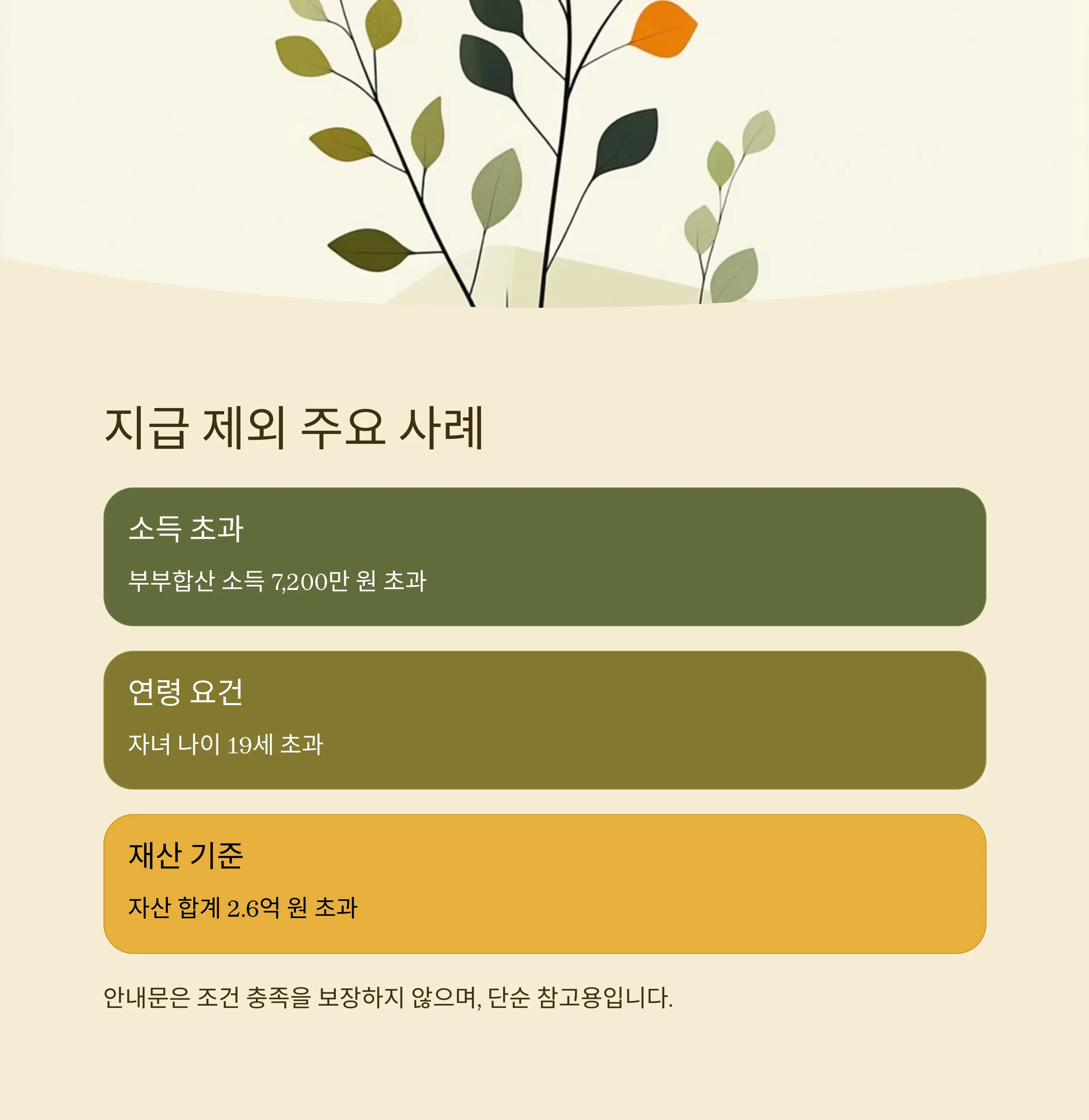 지급 제외 주요 사례

소득 초과

부부합산 소득 7,200만 원 초과

연령 요건

자녀 나이 19세 초과

재산 기준

자산 합계 2.6억 원 초과

안내문은 조건 충족을 보장하지 않으며, 단순 참고용입니다.